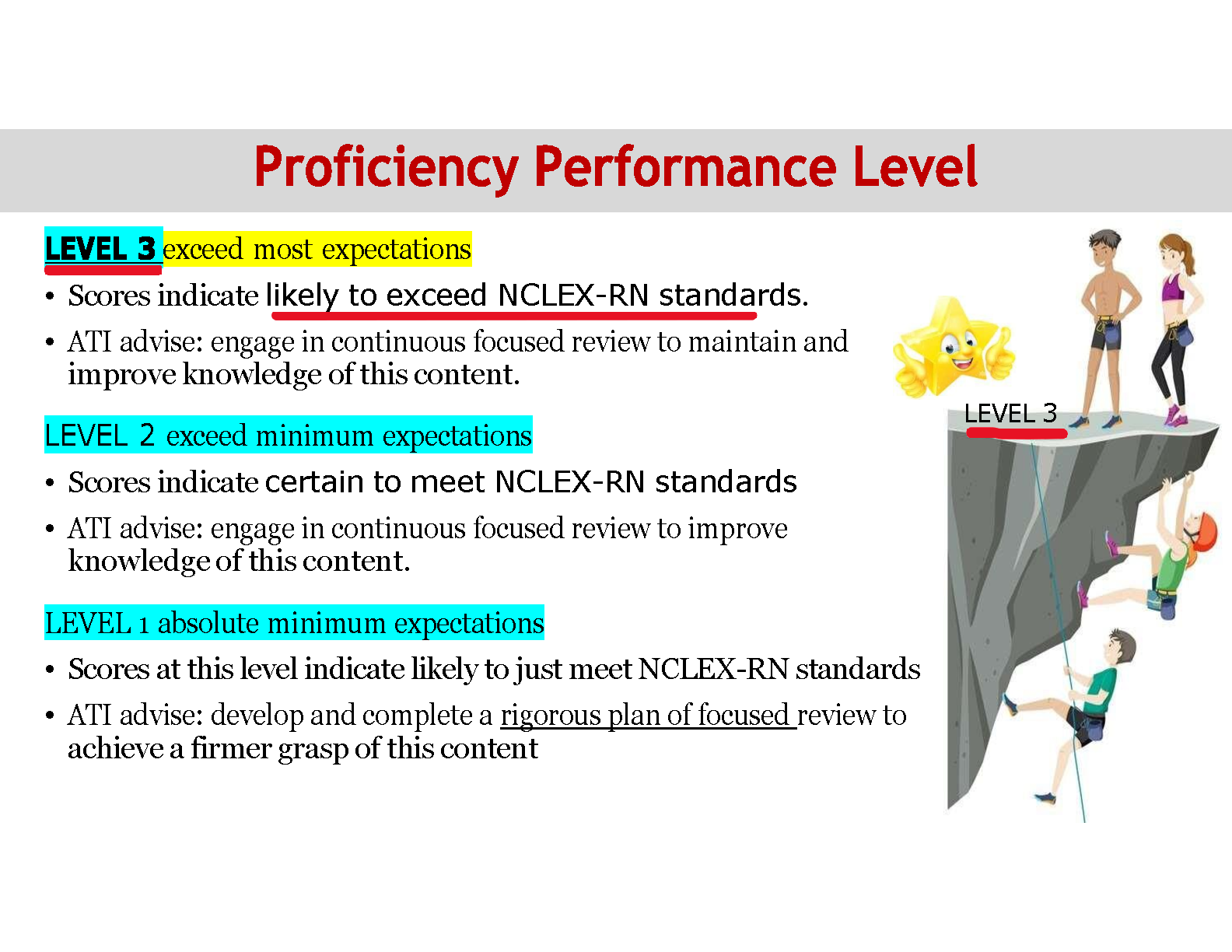 Proficiency Performance Level

LEVEL 3 exceed most expectations

• Scores indicate likely to exceed NCLEX-RN standards.

• ATI advise: engage in continuous focused review to maintain and improve knowledge of this content.

LEVEL 2 exceed minimum expectations

• Scores indicate certain to meet NCLEX-RN standards

• ATI advise: engage in continuous focused review to improve knowledge of this content.

LEVEL 1 absolute minimum expectations

• Scores at this level indicate likely to just meet NCLEX-RN standards

• ATI advise: develop and complete a rigorous plan of focused review to achieve a firmer grasp of this content

LEVEL 3